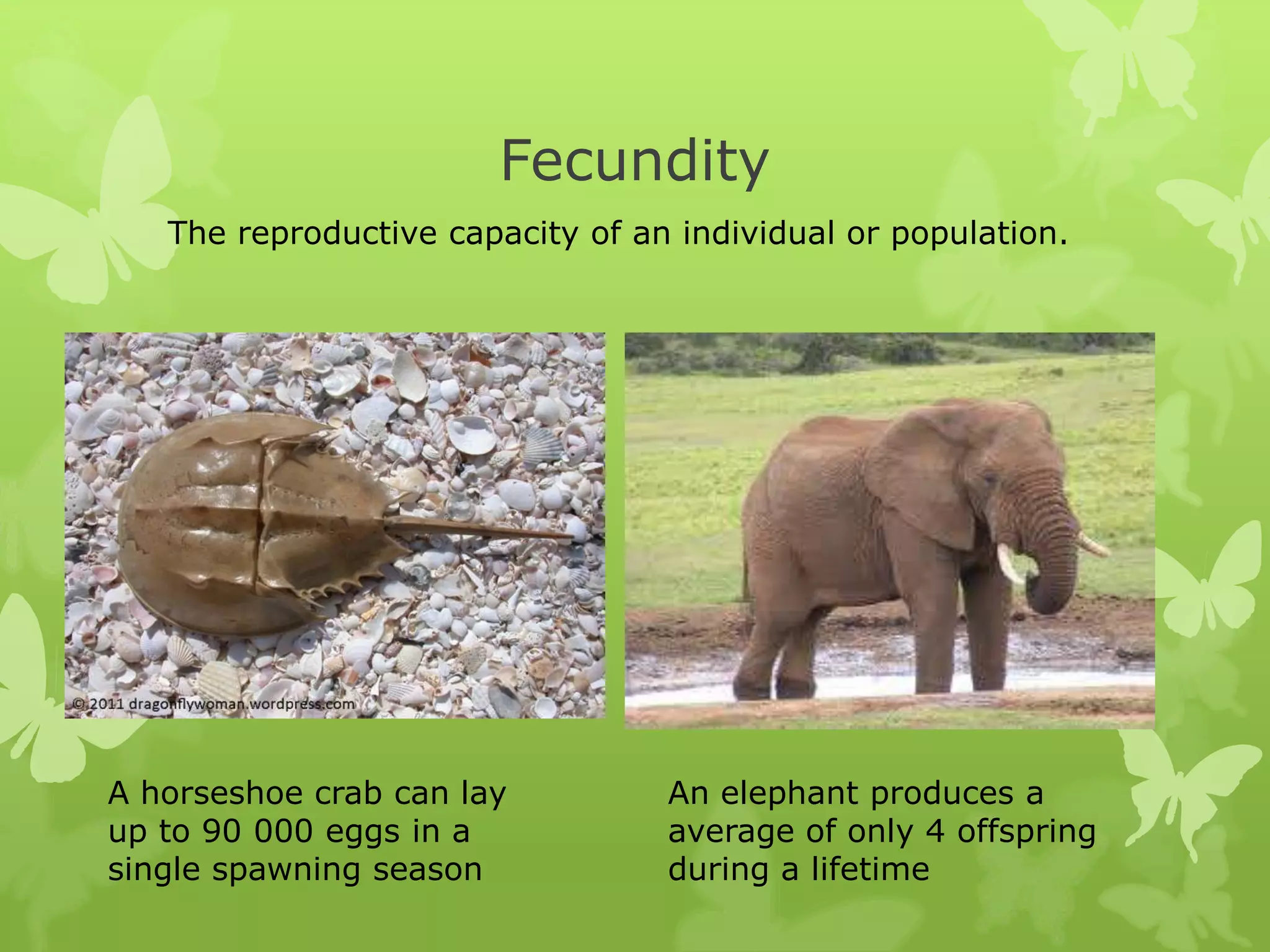 Fecundity

The reproductive capacity of an individual or population.

© 2011 dragonflywoman.wordpress.com

A horseshoe crab can lay up to 90 000 eggs in a single spawning season

An elephant produces a average of only 4 offspring during a lifetime